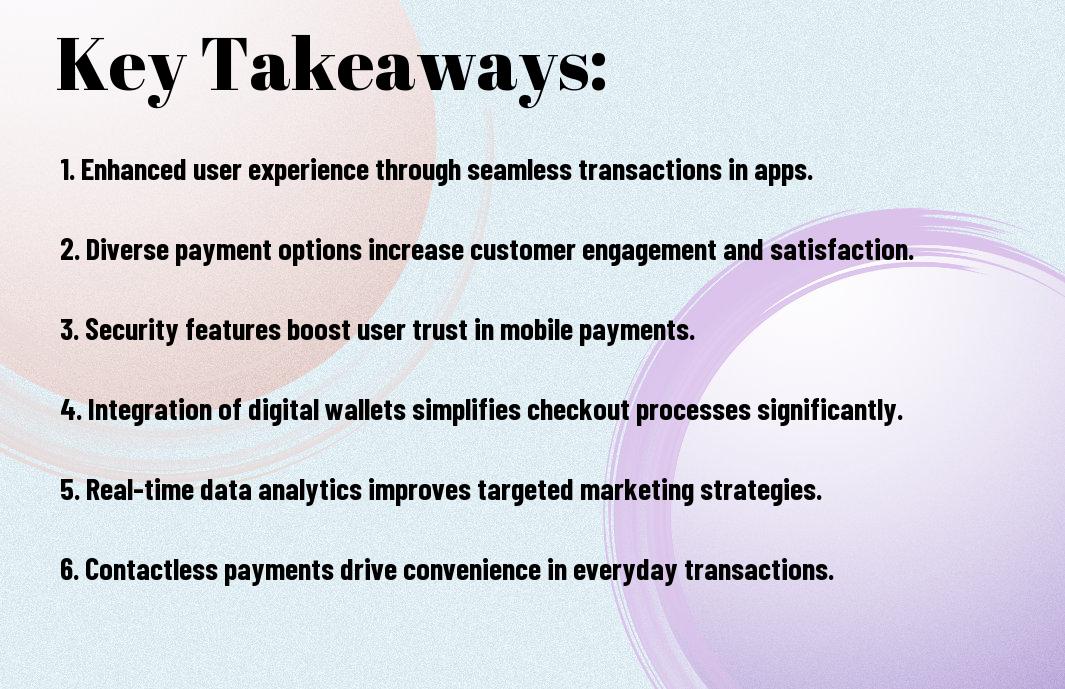 Key Takeaways:

1. Enhanced user experience through seamless transactions in apps.

2. Diverse payment options increase customer engagement and satisfaction.

3. Security features boost user trust in mobile payments.

4. Integration of digital wallets simplifies checkout processes significantly.

5. Real-time data analytics improves targeted marketing strategies.

6. Contactless payments drive convenience in everyday transactions.